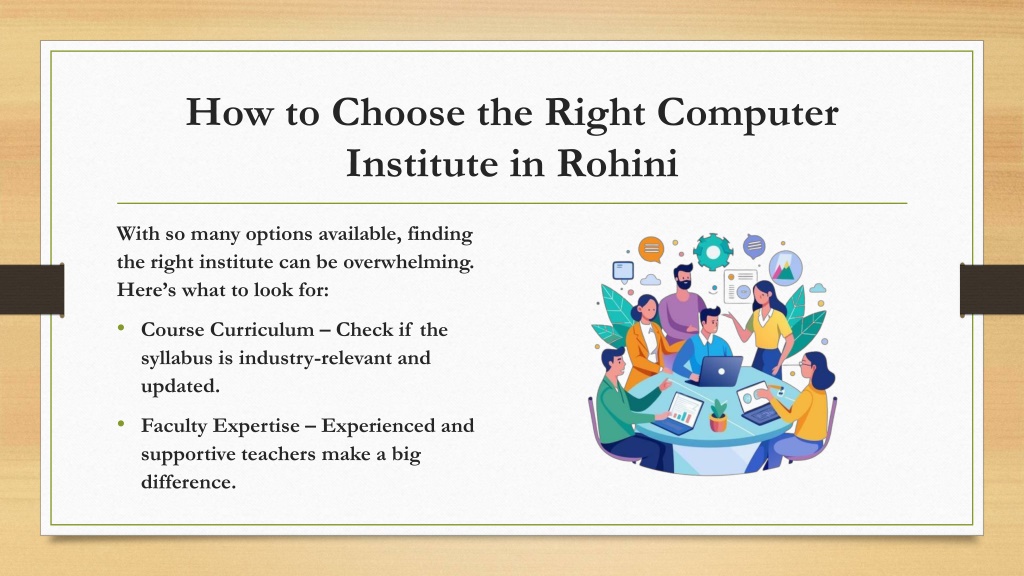 How to Choose the Right Computer Institute in Rohini

With so many options available, finding the right institute can be overwhelming. Here's what to look for:

• Course Curriculum – Check if the syllabus is industry-relevant and updated.

• Faculty Expertise – Experienced and supportive teachers make a big difference.